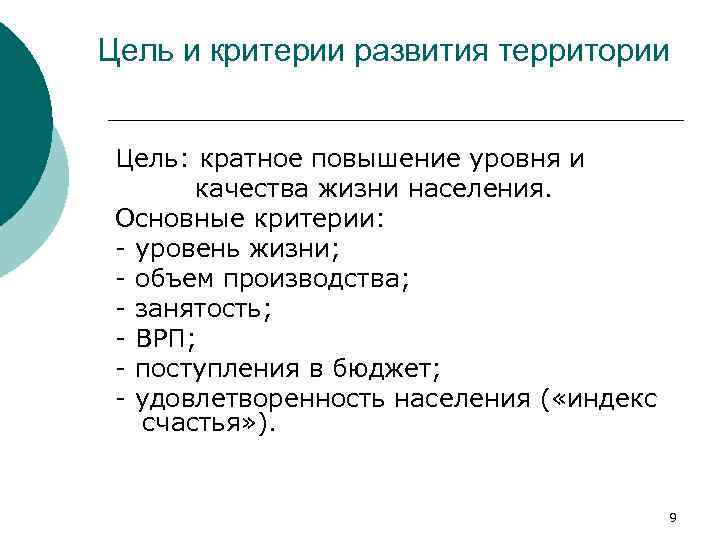 Цель и критерии развития территории

Цель: кратное повышение уровня и качества жизни населения.

Основные критерии:
- уровень жизни;
- объем производства;
- занятость;
- ВРП;
- поступления в бюджет;
- удовлетворенность населения («индекс счастья»).

9